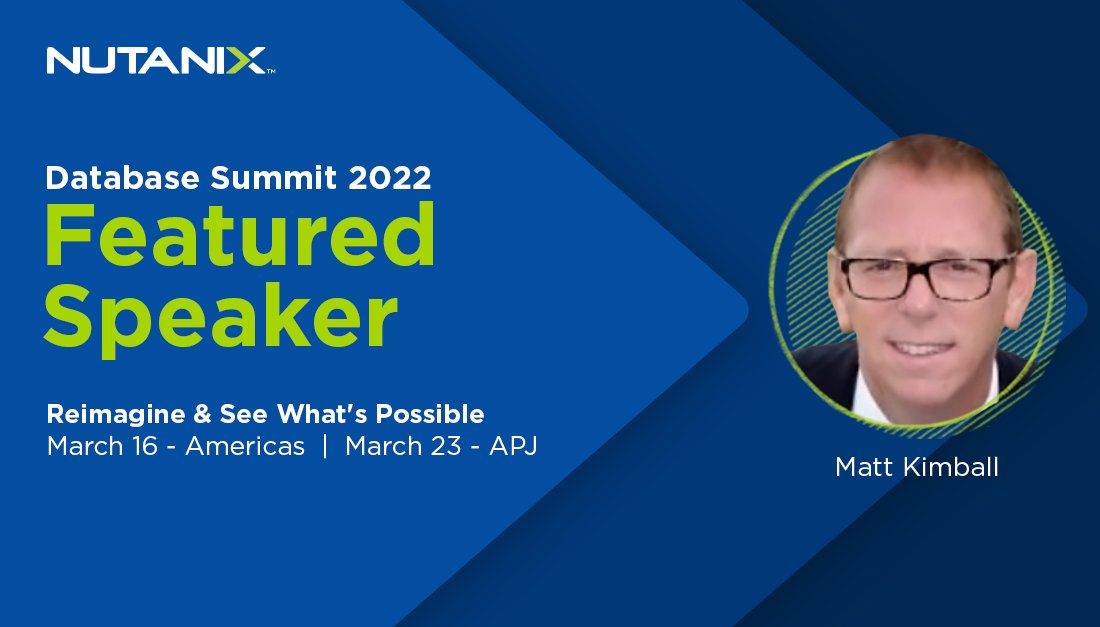 NUTANIX™

Database Summit 2022
Featured Speaker

Reimagine & See What's Possible
March 16 - Americas | March 23 - APJ

Matt Kimball